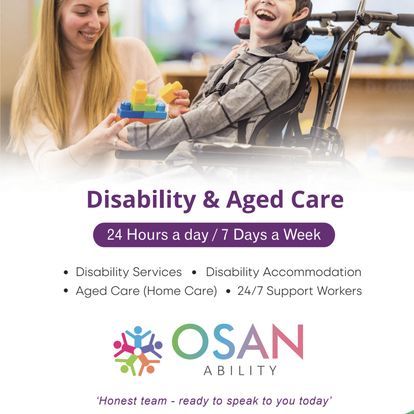 Disability & Aged Care

24 Hours a day / 7 Days a Week

• Disability Services • Disability Accommodation
• Aged Care (Home Care) • 24/7 Support Workers

OSAN
ABILITY

'Honest team - ready to speak to you today'